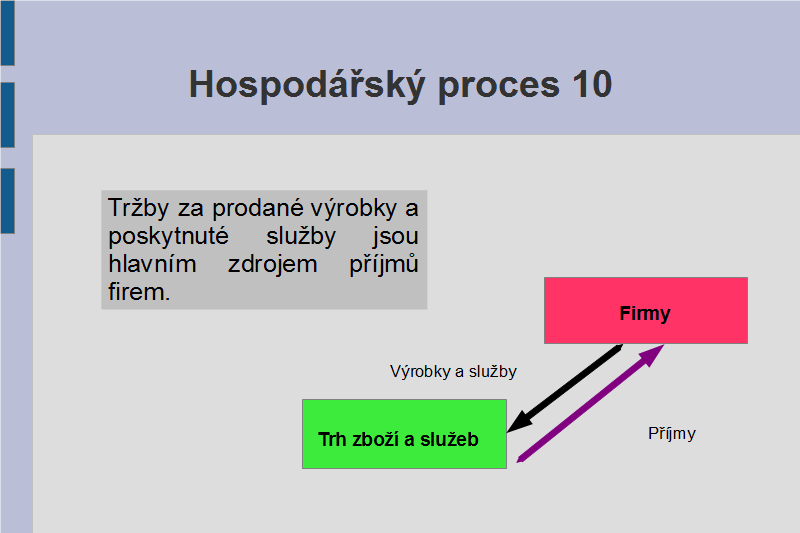 Hospodářský proces 10

Tržby za prodané výrobky a poskytnuté služby jsou hlavním zdrojem příjmů firem.

Firmy

Výrobky a služby

Trh zboží a služeb

Příjmy